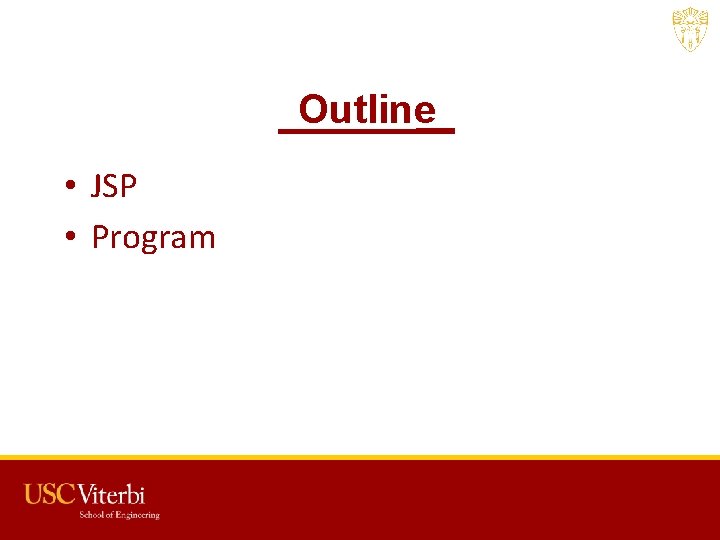 Outline

• JSP
• Program

USC Viterbi
School of Engineering